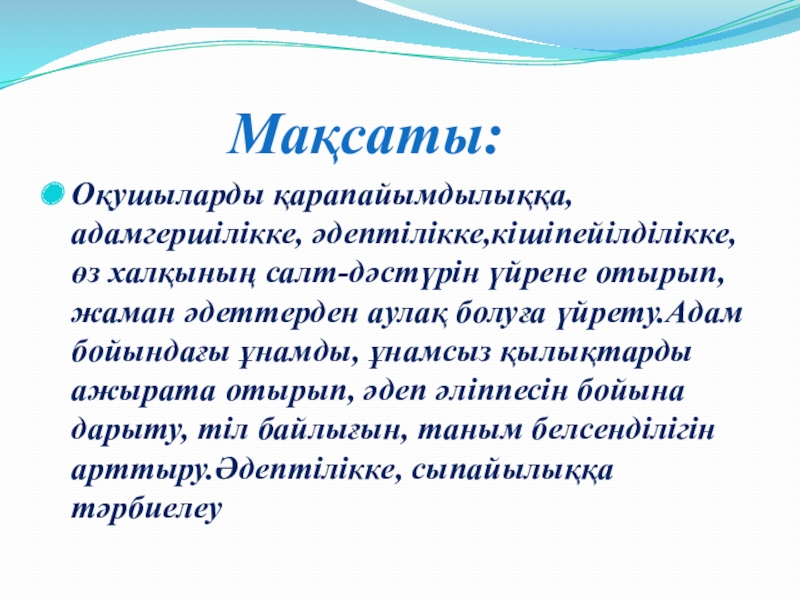 Мақсаты:

Оқушыларды қарапайымдылыққа, адамгершілікке, әдептілікке,кішіпейілділікке, өз халқының салт-дәстүрін үйрене отырып, жаман әдеттерден аулақ болуға үйрету.Адам бойындағы ұнамды, ұнамсыз қылықтарды ажырата отырып, әдеп әліппесін бойына дарыту, тіл байлығын, таным белсенділігін арттыру.Әдептілікке, сыпайылыққа тәрбиелеу